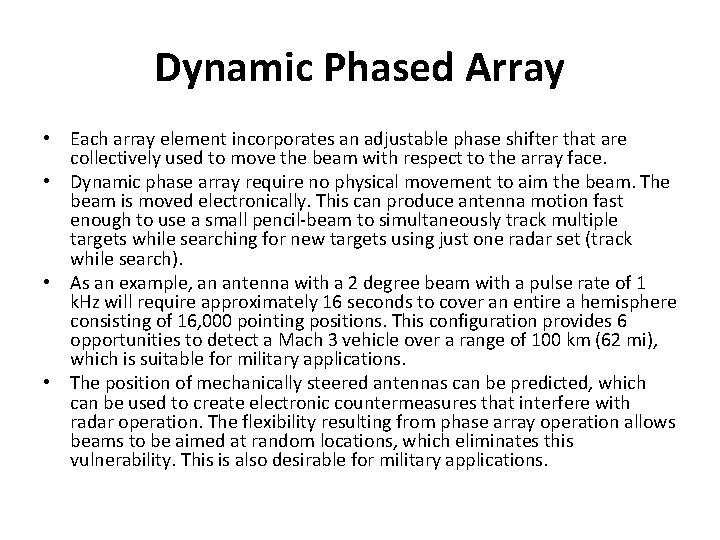 Dynamic Phased Array

• Each array element incorporates an adjustable phase shifter that are collectively used to move the beam with respect to the array face.

• Dynamic phase array require no physical movement to aim the beam. The beam is moved electronically. This can produce antenna motion fast enough to use a small pencil-beam to simultaneously track multiple targets while searching for new targets using just one radar set (track while search).

• As an example, an antenna with a 2 degree beam with a pulse rate of 1 kHz will require approximately 16 seconds to cover an entire a hemisphere consisting of 16,000 pointing positions. This configuration provides 6 opportunities to detect a Mach 3 vehicle over a range of 100 km (62 mi), which is suitable for military applications.

• The position of mechanically steered antennas can be predicted, which can be used to create electronic countermeasures that interfere with radar operation. The flexibility resulting from phase array operation allows beams to be aimed at random locations, which eliminates this vulnerability. This is also desirable for military applications.